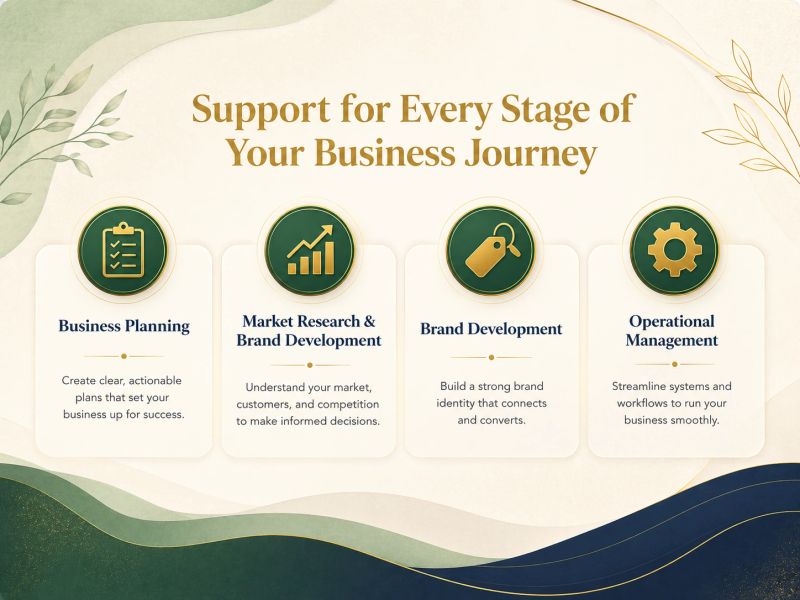 Support for Every Stage of Your Business Journey

Business Planning

Create clear, actionable plans that set your business up for success.

Market Research & Brand Development

Understand your market, customers, and competition to make informed decisions.

Brand Development

Build a strong brand identity that connects and converts.

Operational Management

Streamline systems and workflows to run your business smoothly.